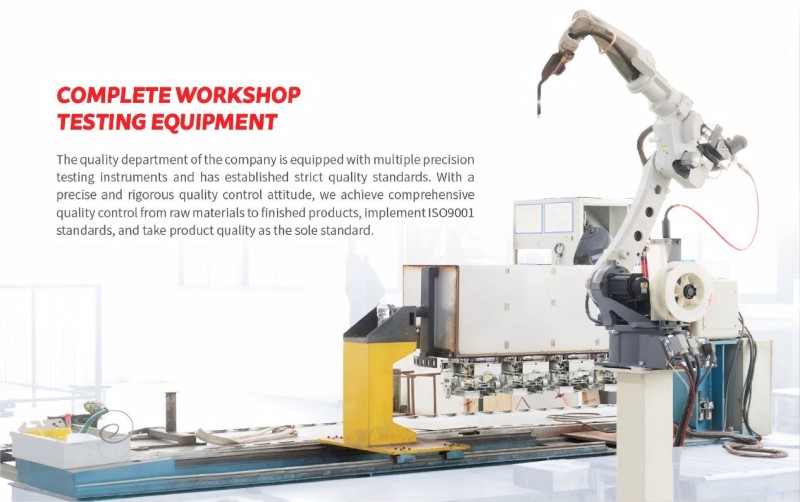 COMPLETE WORKSHOP TESTING EQUIPMENT

The quality department of the company is equipped with multiple precision testing instruments and has established strict quality standards. With a precise and rigorous quality control attitude, we achieve comprehensive quality control from raw materials to finished products, implement ISO9001 standards, and take product quality as the sole standard.